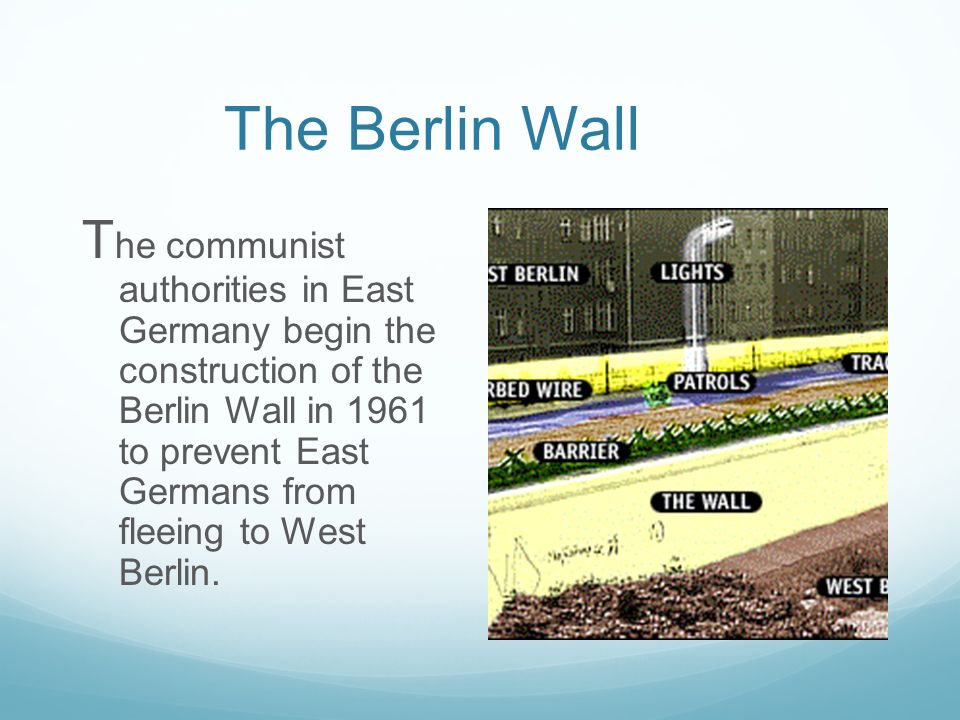 The Berlin Wall

The communist authorities in East Germany begin the construction of the Berlin Wall in 1961 to prevent East Germans from fleeing to West Berlin.

ST BERLIN
LIGHTS
TRA
RBED WIRE
PATROLS
BARRIER
THE WALL
WEST B